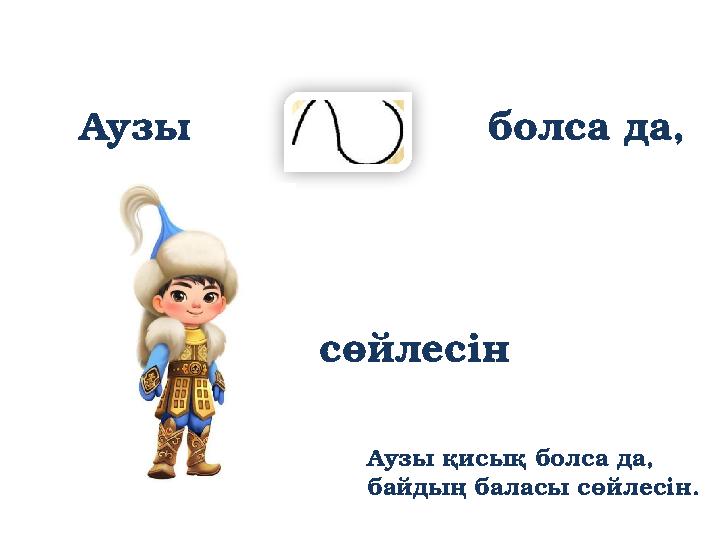 Аузы болса да,

сөйлесін

Аузы қисық болса да,
байдың баласы сөйлесін.